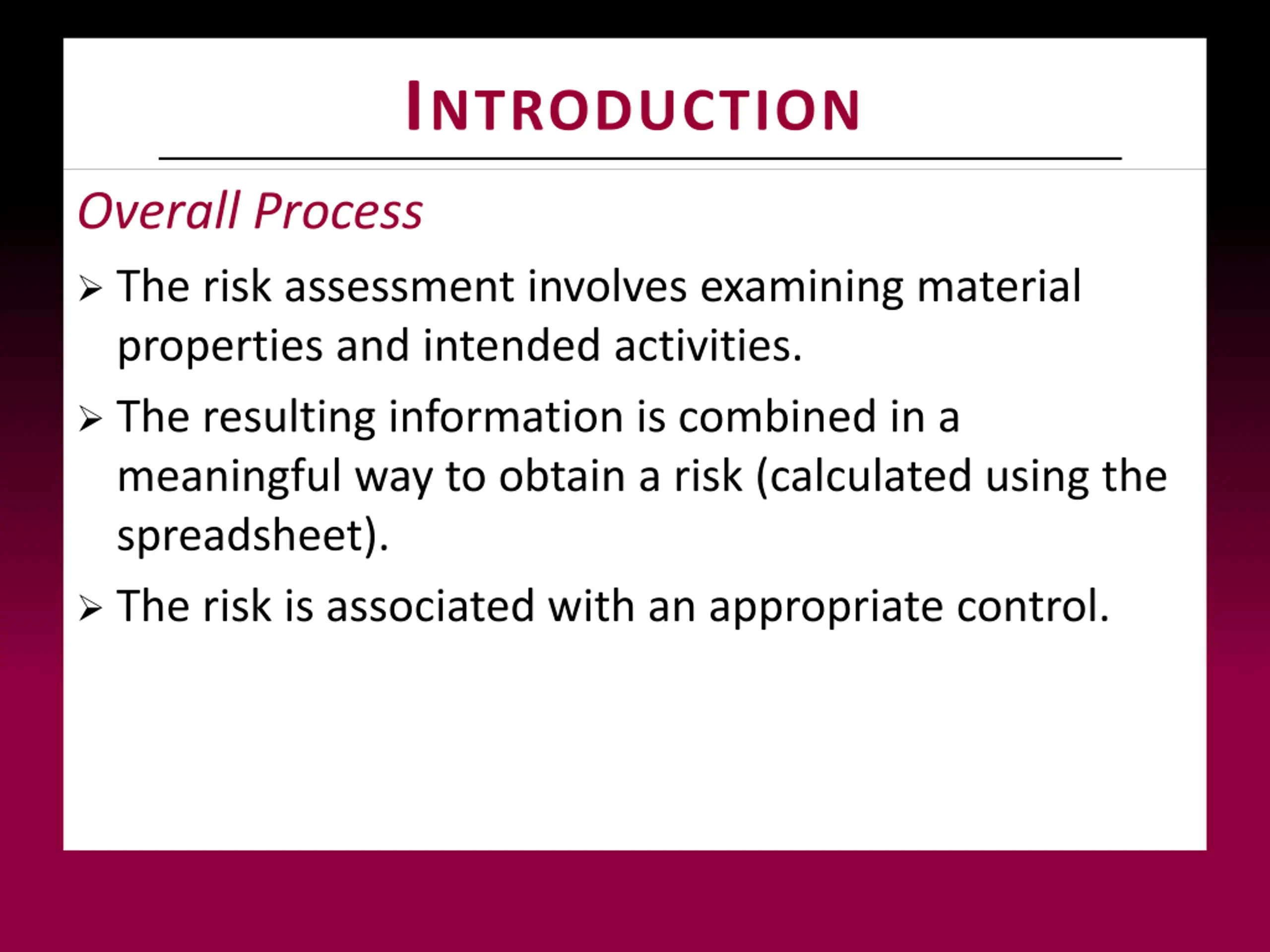 INTRODUCTION

Overall Process

➢ The risk assessment involves examining material properties and intended activities.

➢ The resulting information is combined in a meaningful way to obtain a risk (calculated using the spreadsheet).

➢ The risk is associated with an appropriate control.